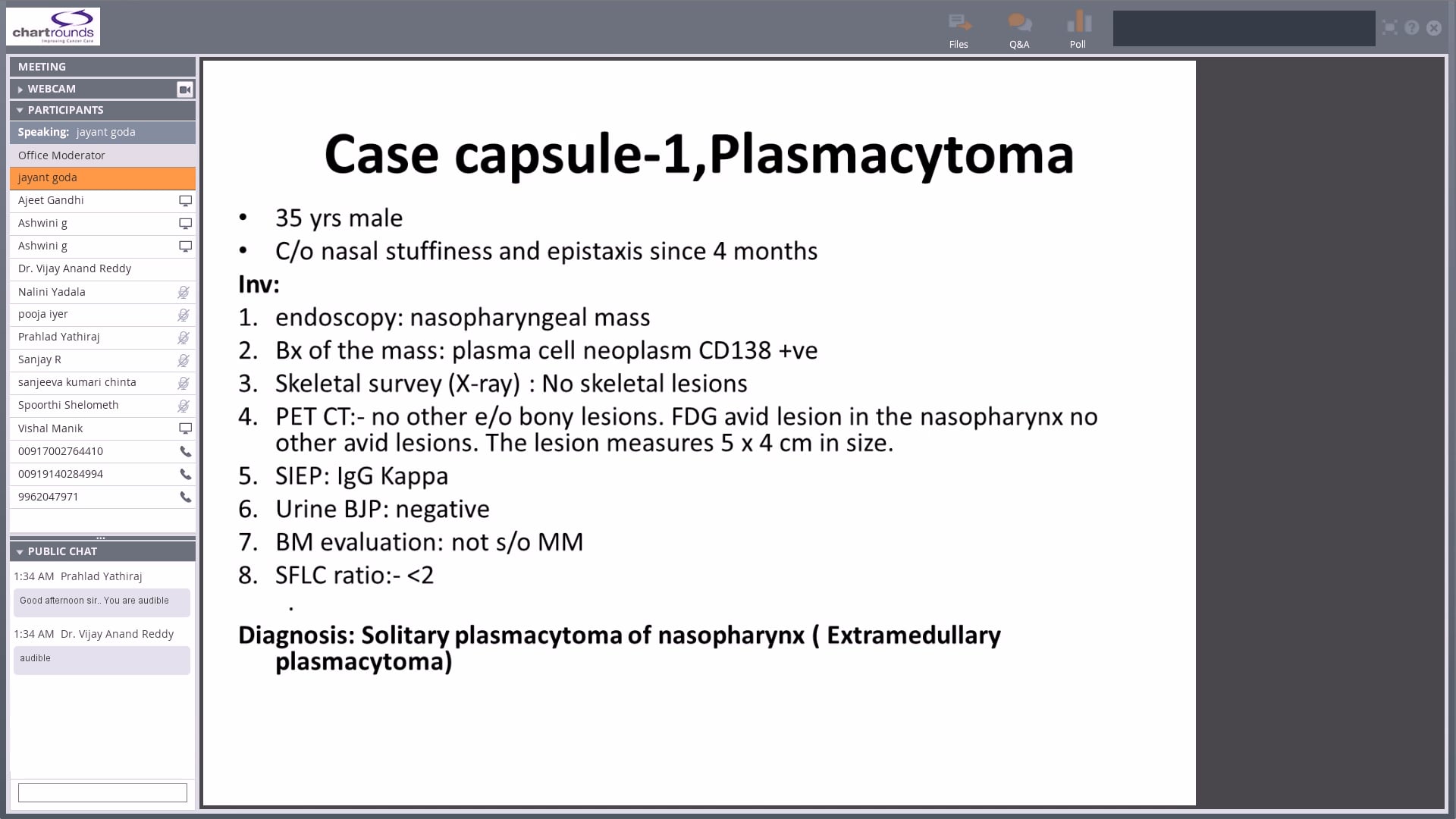 chartrounds
Improving Cancer Care

Files
Q&A
Poll

MEETING
WEBCAM
PARTICIPANTS
Speaking: jayant goda
Office Moderator
jayant goda
Ajeet Gandhi
Ashwini g
Ashwini g
Dr. Vijay Anand Reddy
Nalini Yadala
pooja iyer
Prahlad Yathiraj
Sanjay R
sanjeeva kumari chinta
Spoorthi Shelometh
Vishal Manik
00917002764410
00919140284994
9962047971

PUBLIC CHAT
1:34 AM Prahlad Yathiraj
Good afternoon sir.. You are audible
1:34 AM Dr. Vijay Anand Reddy
audible

Case capsule-1,Plasmacytoma

• 35 yrs male
• C/o nasal stuffiness and epistaxis since 4 months

Inv:
1. endoscopy: nasopharyngeal mass
2. Bx of the mass: plasma cell neoplasm CD138 +ve
3. Skeletal survey (X-ray) : No skeletal lesions
4. PET CT:- no other e/o bony lesions. FDG avid lesion in the nasopharynx no other avid lesions. The lesion measures 5 x 4 cm in size.
5. SIEP: IgG Kappa
6. Urine BJP: negative
7. BM evaluation: not s/o MM
8. SFLC ratio:- <2
.
Diagnosis: Solitary plasmacytoma of nasopharynx ( Extramedullary plasmacytoma)